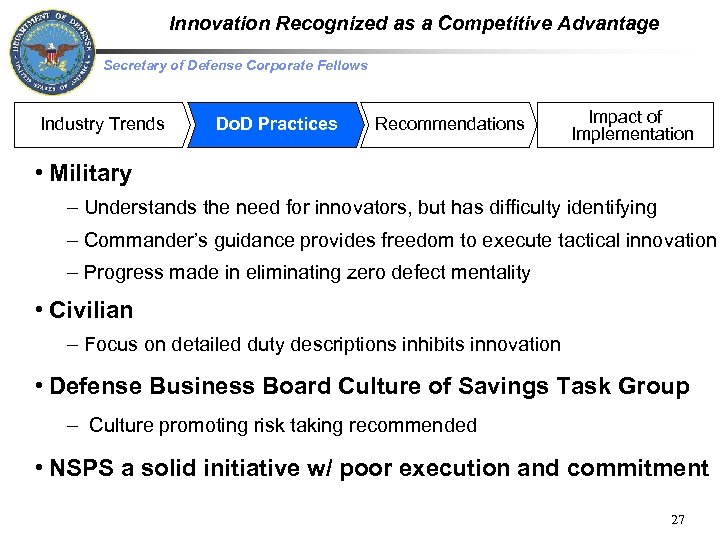 DEPARTMENT OF DEFENSE
UNITED STATES OF AMERICA

Innovation Recognized as a Competitive Advantage

Secretary of Defense Corporate Fellows

Industry Trends

DoD Practices

Recommendations

Impact of Implementation

• Military

– Understands the need for innovators, but has difficulty identifying

– Commander's guidance provides freedom to execute tactical innovation

– Progress made in eliminating zero defect mentality

• Civilian

– Focus on detailed duty descriptions inhibits innovation

• Defense Business Board Culture of Savings Task Group

– Culture promoting risk taking recommended

• NSPS a solid initiative w/ poor execution and commitment

27